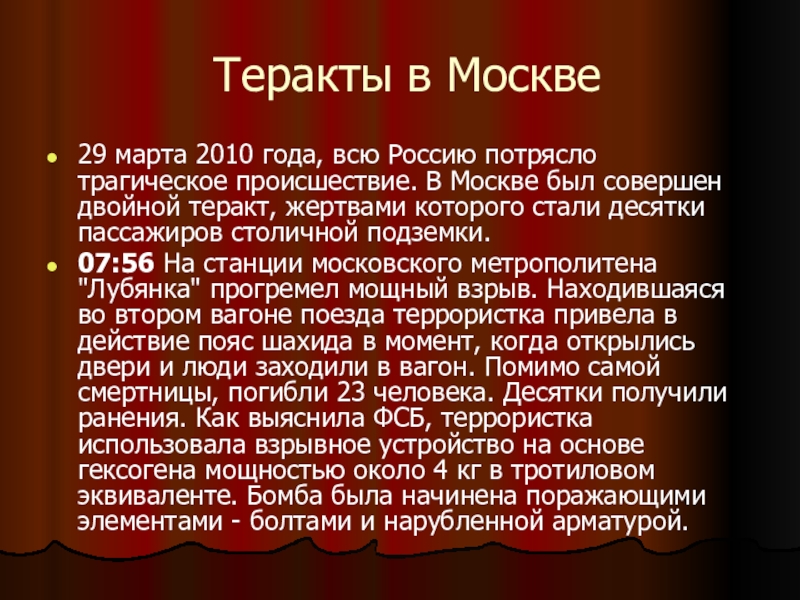 Теракты в Москве

29 марта 2010 года, всю Россию потрясло трагическое происшествие. В Москве был совершен двойной теракт, жертвами которого стали десятки пассажиров столичной подземки.

07:56 На станции московского метрополитена "Лубянка" прогремел мощный взрыв. Находившаяся во втором вагоне поезда террористка привела в действие пояс шахида в момент, когда открылись двери и люди заходили в вагон. Помимо самой смертницы, погибли 23 человека. Десятки получили ранения. Как выяснила ФСБ, террористка использовала взрывное устройство на основе гексогена мощностью около 4 кг в тротиловом эквиваленте. Бомба была начинена поражающими элементами - болтами и нарубленной арматурой.